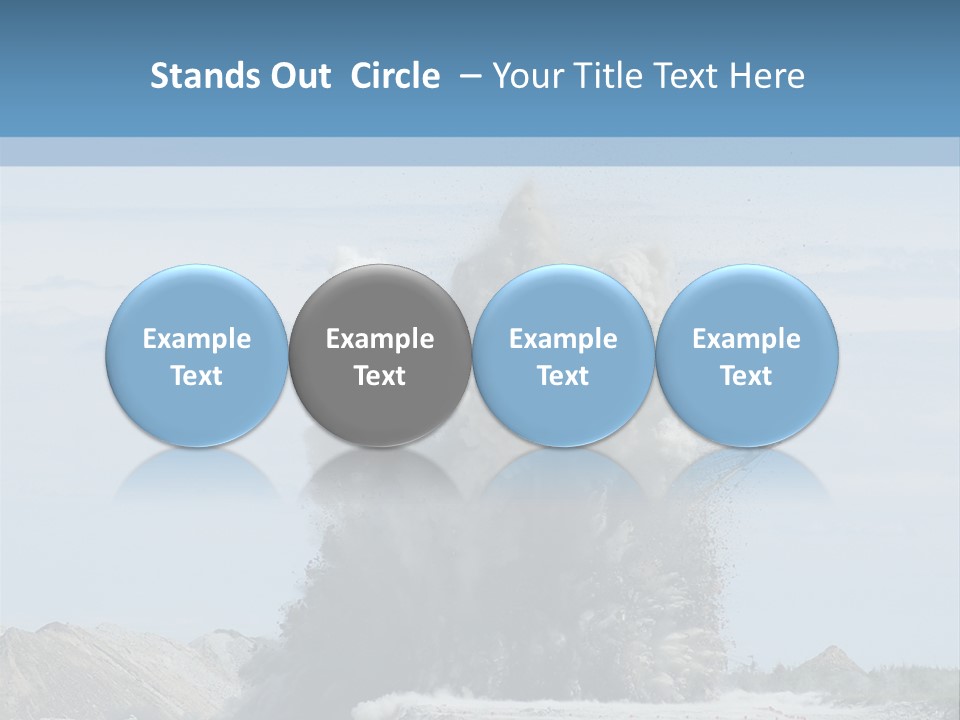 Stands Out Circle – Your Title Text Here

Example Text

Example Text

Example Text

Example Text